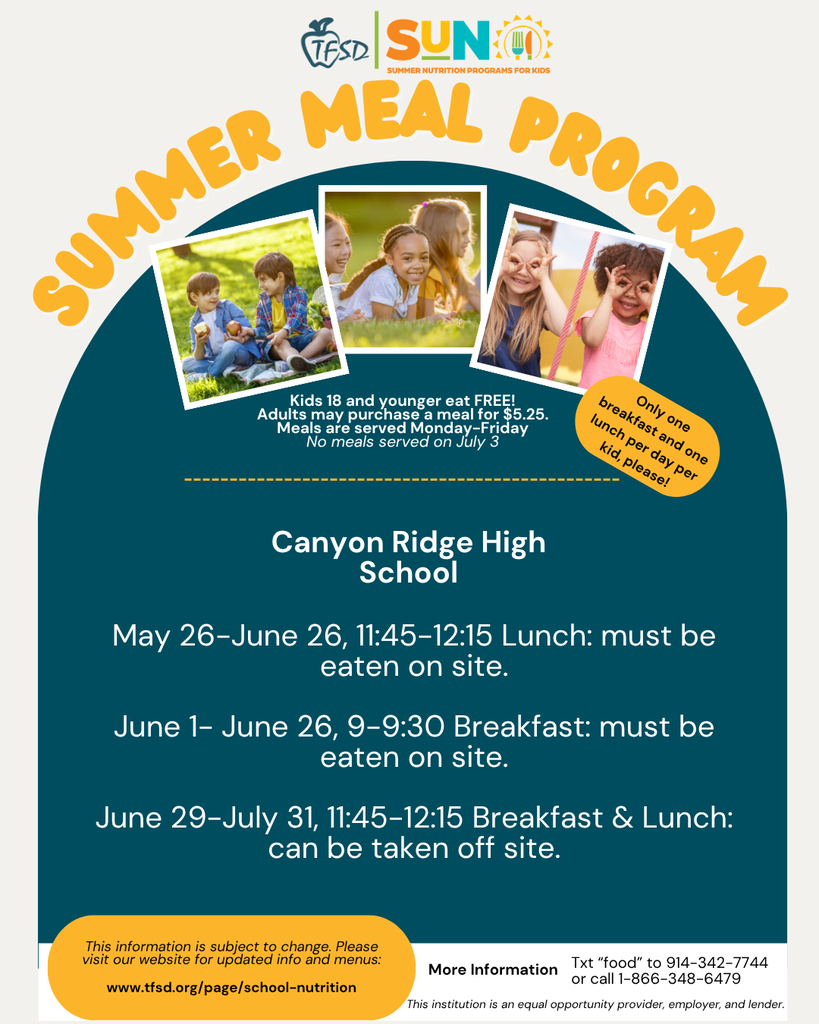 TFSD SUN SUMMER NUTRITION PROGRAMS FOR KIDS

SUMMER MEAL PROGRAM

Kids 18 and younger eat FREE!
Adults may purchase a meal for $5.25.
Meals are served Monday-Friday
No meals served on July 3

Only one breakfast and one lunch per day per kid, please!

Canyon Ridge High School

May 26-June 26, 11:45-12:15 Lunch: must be eaten on site.

June 1- June 26, 9-9:30 Breakfast: must be eaten on site.

June 29-July 31, 11:45-12:15 Breakfast & Lunch: can be taken off site.

This information is subject to change. Please visit our website for updated info and menus:

www.tfsd.org/page/school-nutrition

More Information

Txt "food" to 914-342-7744 or call 1-866-348-6479

This institution is an equal opportunity provider, employer, and lender.